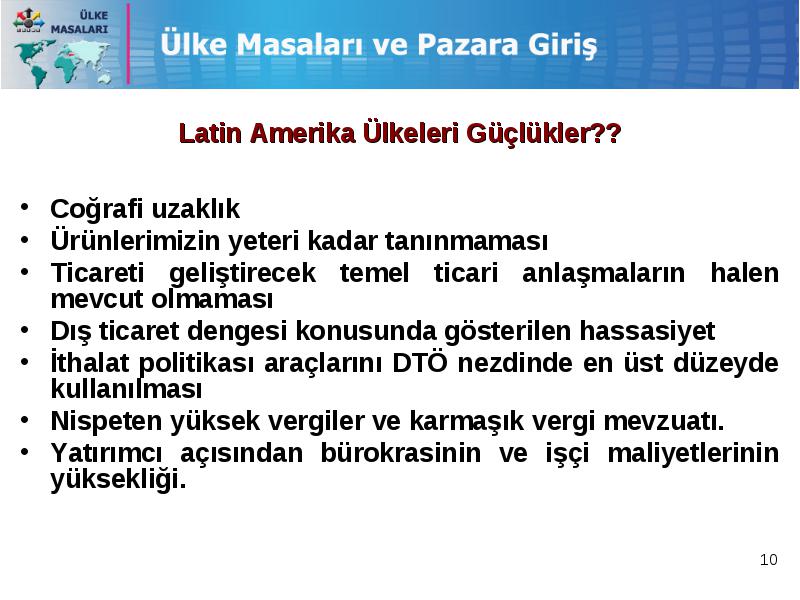 ÜLKE MASALARI

Ülke Masaları ve Pazara Giriş

Latin Amerika Ülkeleri Güçlükler??

• Coğrafi uzaklık
• Ürünlerimizin yeteri kadar tanınmaması
• Ticareti geliştirecek temel ticari anlaşmaların halen mevcut olmaması
• Dış ticaret dengesi konusunda gösterilen hassasiyet
• İthalat politikası araçlarını DTÖ nezdinde en üst düzeyde kullanılması
• Nispeten yüksek vergiler ve karmaşık vergi mevzuatı.
• Yatırımcı açısından bürokrasinin ve işçi maliyetlerinin yüksekliği.

10